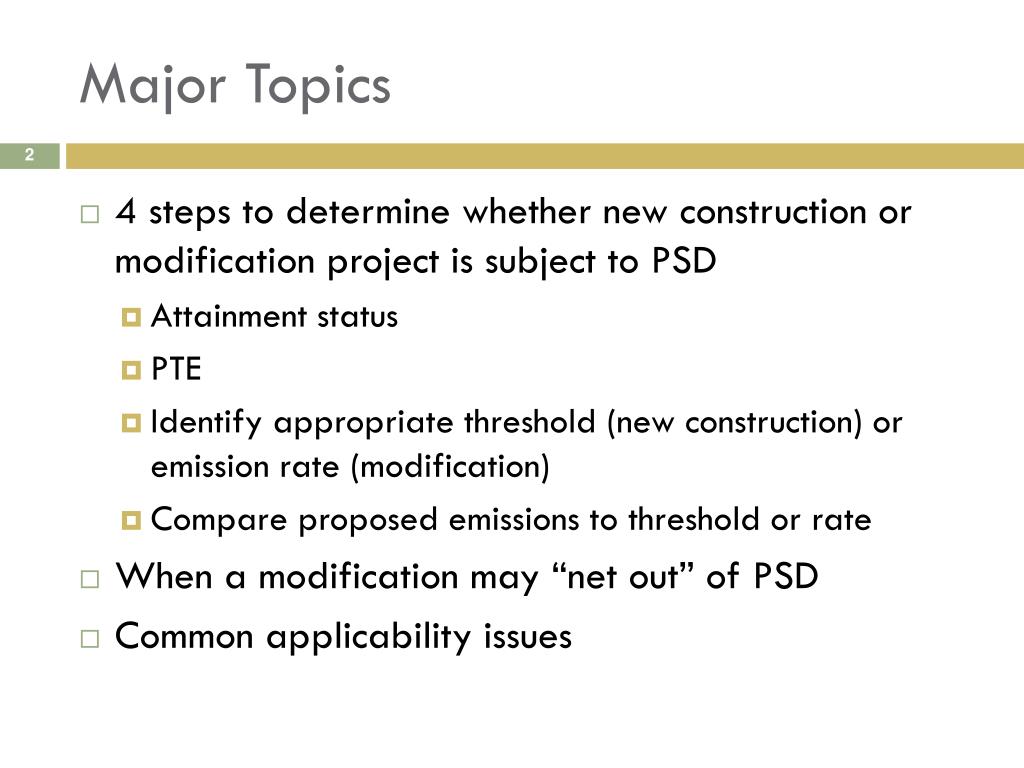 Major Topics

2

4 steps to determine whether new construction or modification project is subject to PSD

Attainment status

PTE

Identify appropriate threshold (new construction) or emission rate (modification)

Compare proposed emissions to threshold or rate

When a modification may “net out” of PSD

Common applicability issues